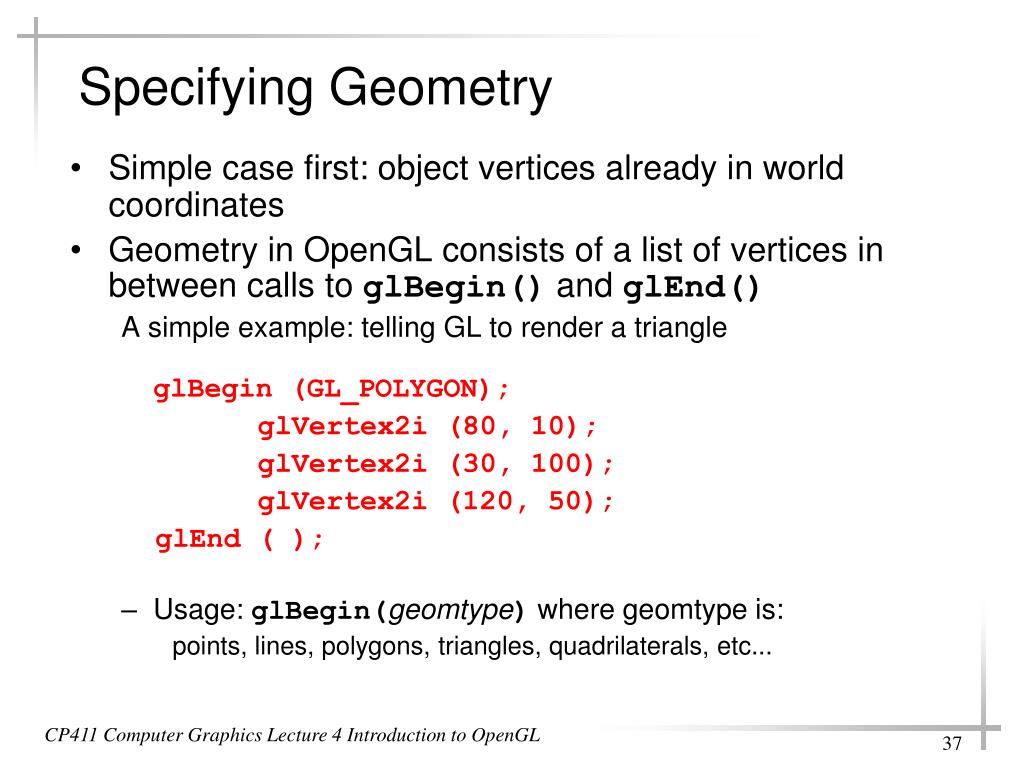 Specifying Geometry

• Simple case first: object vertices already in world coordinates

• Geometry in OpenGL consists of a list of vertices in between calls to glBegin() and glEnd()

A simple example: telling GL to render a triangle

glBegin (GL_POLYGON);
glVertex2i (80, 10);
glVertex2i (30, 100);
glVertex2i (120, 50);
glEnd ( );

– Usage: glBegin(geomtype) where geomtype is:

points, lines, polygons, triangles, quadrilaterals, etc...

CP411 Computer Graphics Lecture 4 Introduction to OpenGL

37